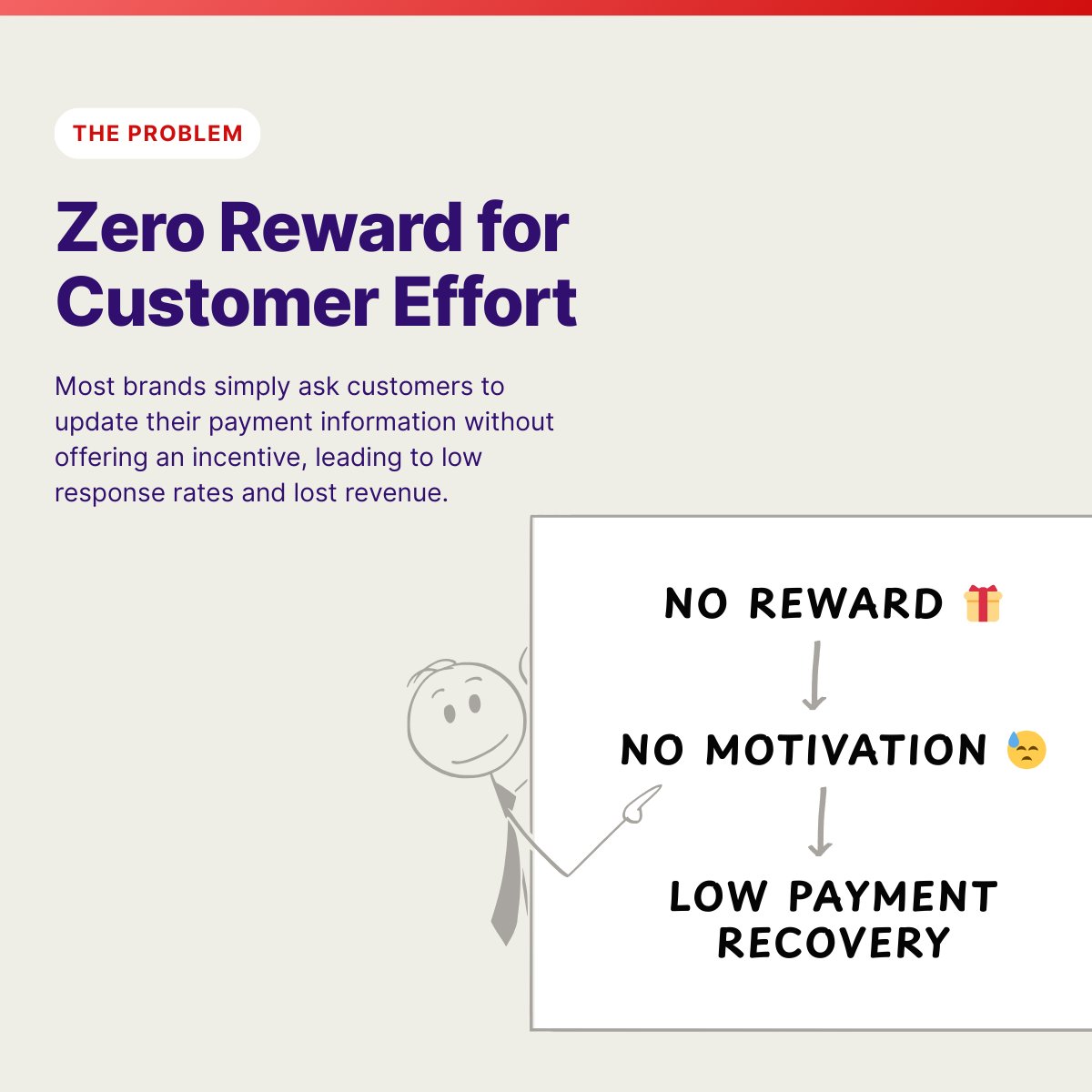 THE PROBLEM

Zero Reward for Customer Effort

Most brands simply ask customers to update their payment information without offering an incentive, leading to low response rates and lost revenue.

NO REWARD 🎁

NO MOTIVATION 😓

LOW PAYMENT RECOVERY